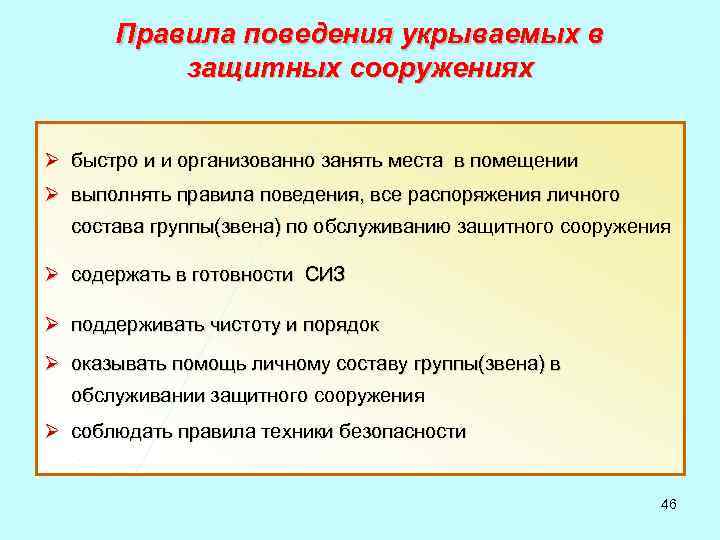 Правила поведения укрываемых в защитных сооружениях

➢ быстро и и организованно занять места в помещении
➢ выполнять правила поведения, все распоряжения личного состава группы(звена) по обслуживанию защитного сооружения
➢ содержать в готовности СИЗ
➢ поддерживать чистоту и порядок
➢ оказывать помощь личному составу группы(звена) в обслуживании защитного сооружения
➢ соблюдать правила техники безопасности

46